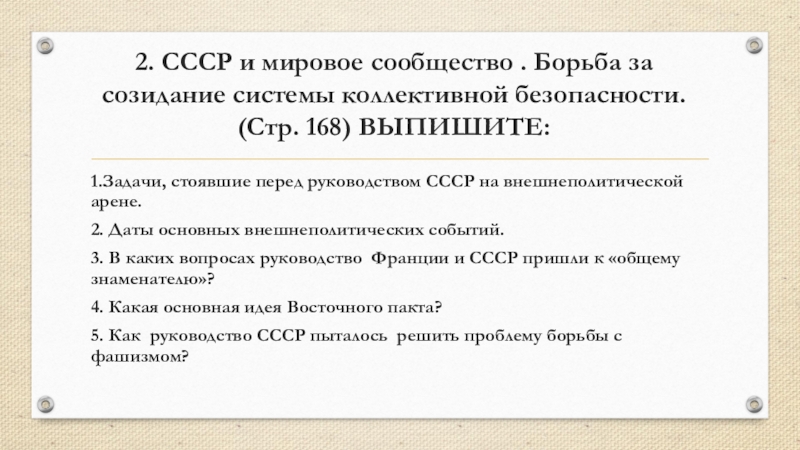 2. СССР и мировое сообщество . Борьба за созидание системы коллективной безопасности. (Стр. 168) ВЫПИШИТЕ:

1.Задачи, стоявшие перед руководством СССР на внешнеполитической арене.

2. Даты основных внешнеполитических событий.

3. В каких вопросах руководство Франции и СССР пришли к «общему знаменателю»?

4. Какая основная идея Восточного пакта?

5. Как руководство СССР пыталось решить проблему борьбы с фашизмом?